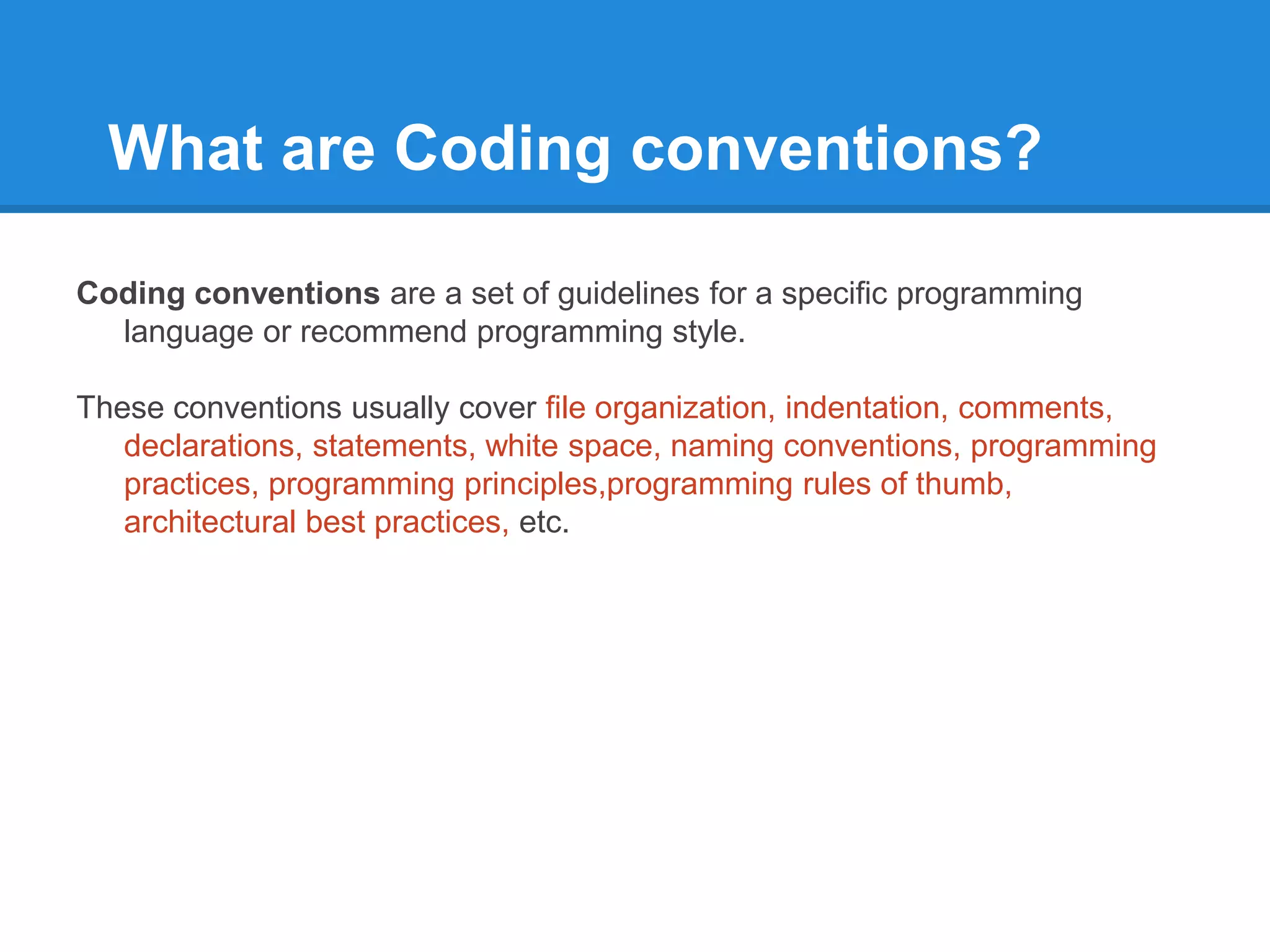 What are Coding conventions?

Coding conventions are a set of guidelines for a specific programming language or recommend programming style.

These conventions usually cover file organization, indentation, comments, declarations, statements, white space, naming conventions, programming practices, programming principles,programming rules of thumb, architectural best practices, etc.